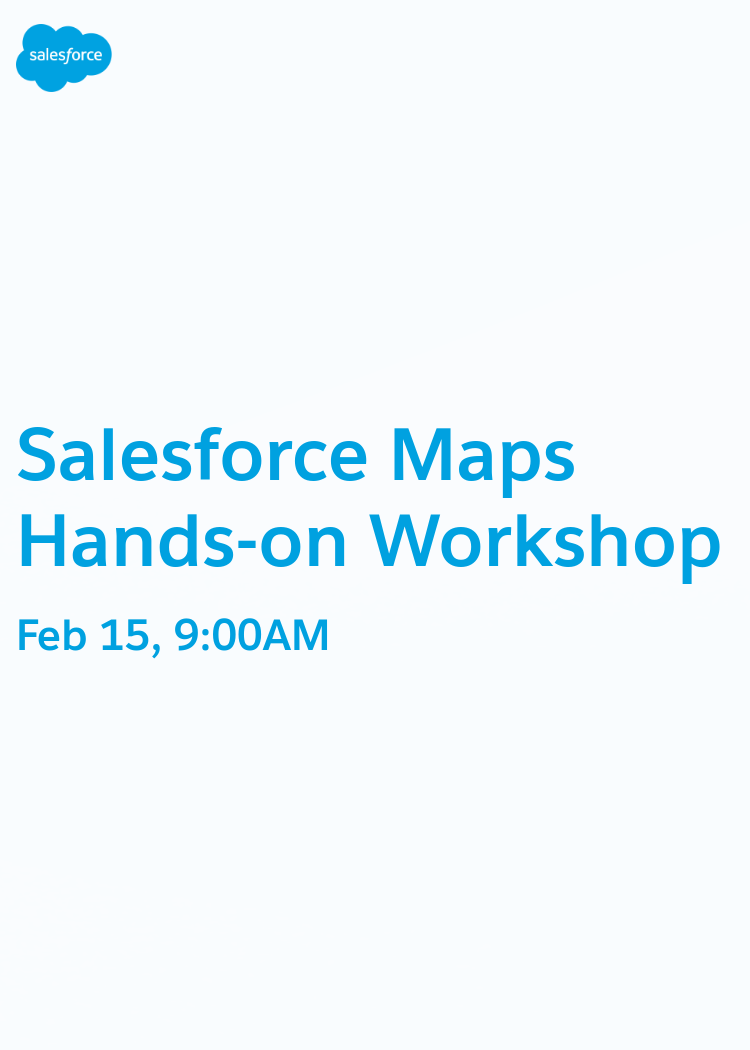 salesforce

Salesforce Maps Hands-on Workshop

Feb 15, 9:00AM